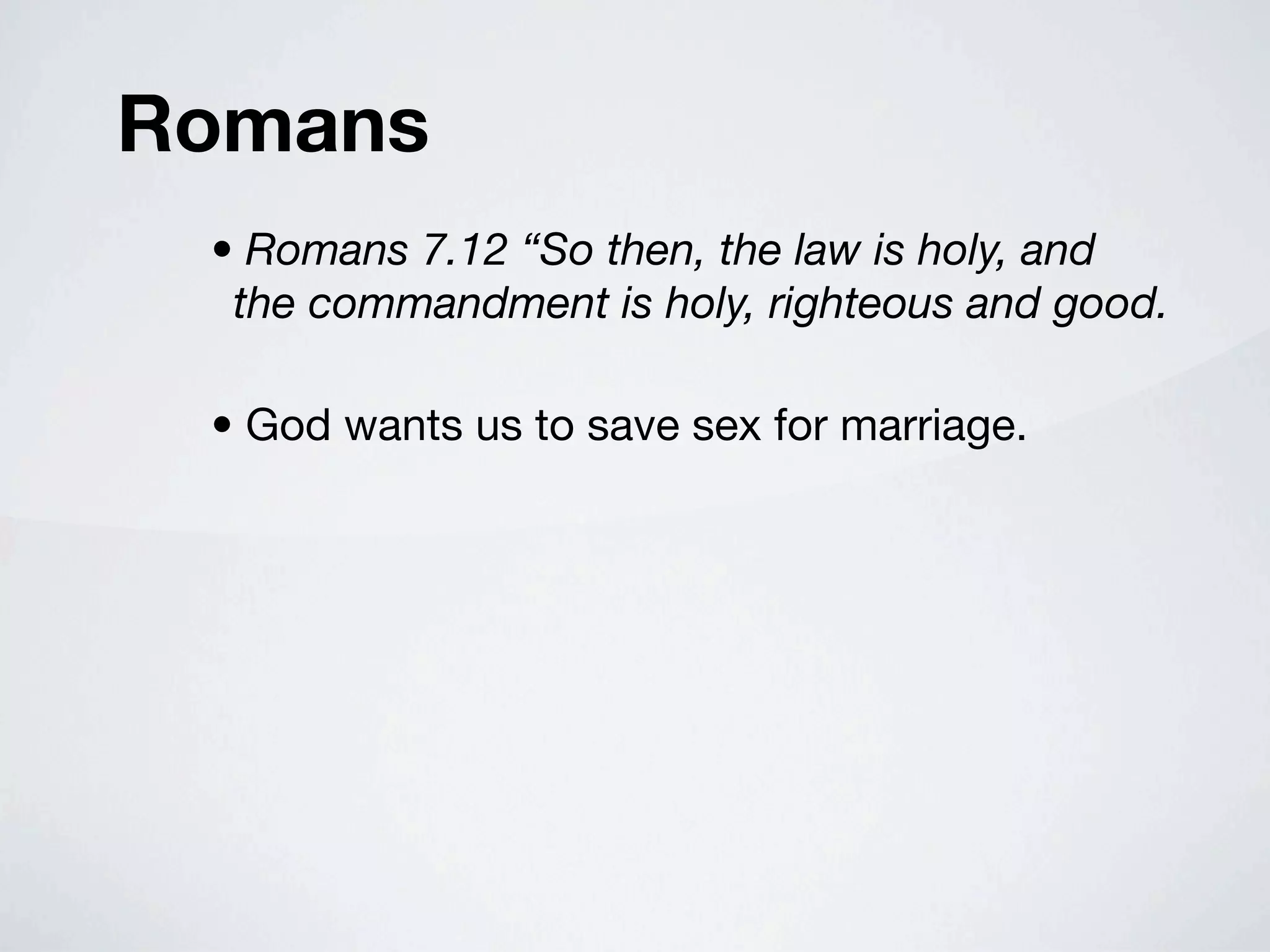 Romans

• Romans 7.12 “So then, the law is holy, and the commandment is holy, righteous and good.

• God wants us to save sex for marriage.